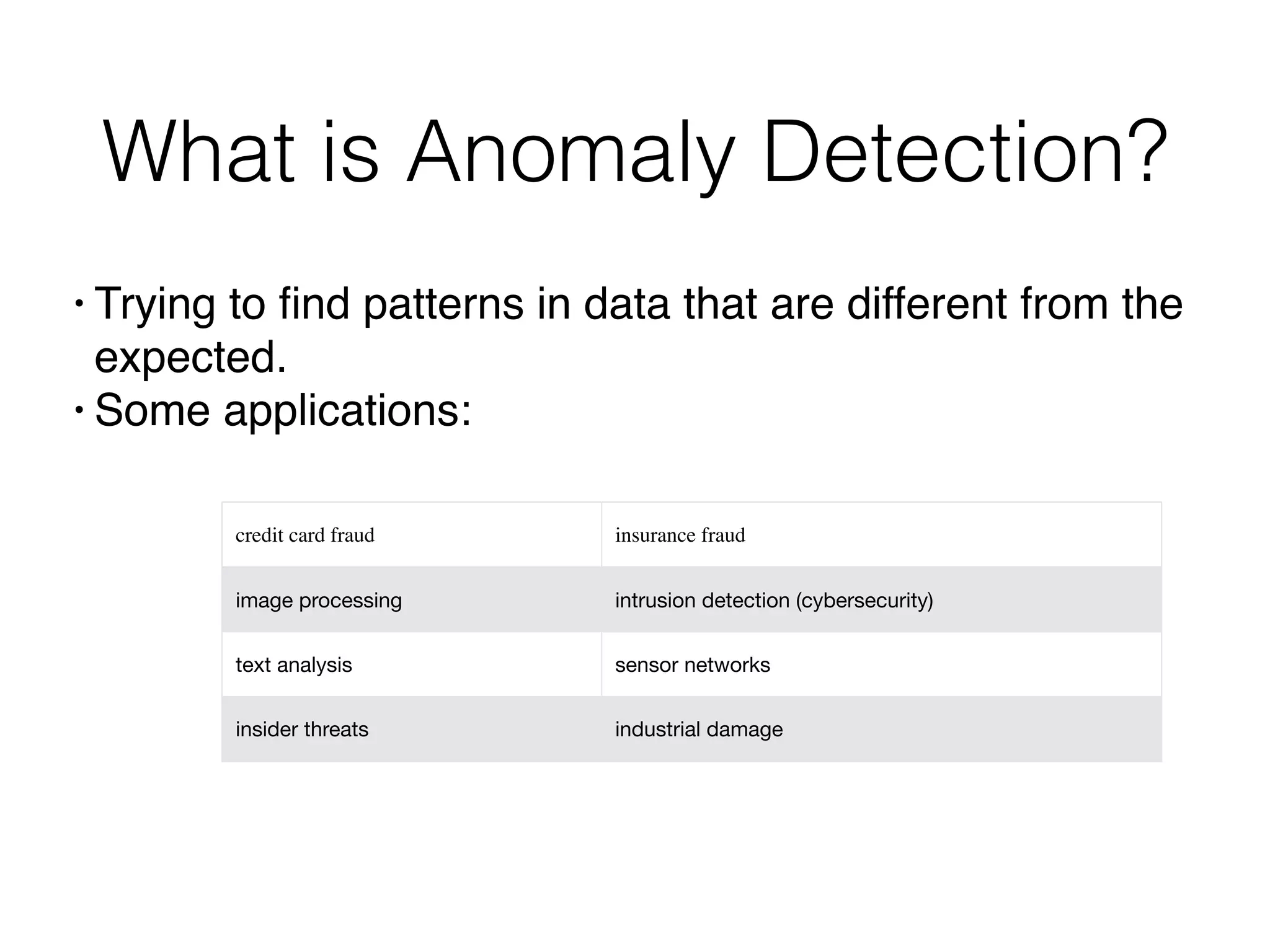 What is Anomaly Detection?

• Trying to find patterns in data that are different from the expected.
• Some applications:

| credit card fraud | insurance fraud |
|---|---|
| image processing | intrusion detection (cybersecurity) |
| text analysis | sensor networks |
| insider threats | industrial damage |